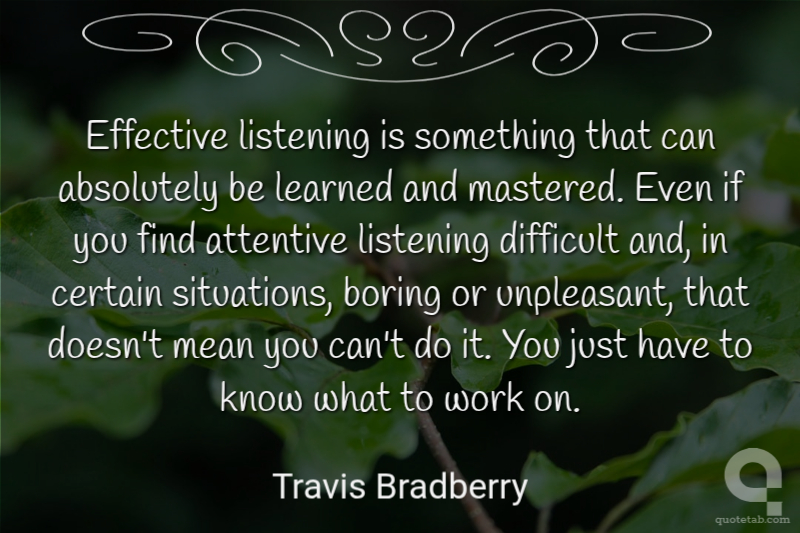 Effective listening is something that can absolutely be learned and mastered. Even if you find attentive listening difficult and, in certain situations, boring or unpleasant, that doesn't mean you can't do it. You just have to know what to work on.

Travis Bradberry

quotetab.com